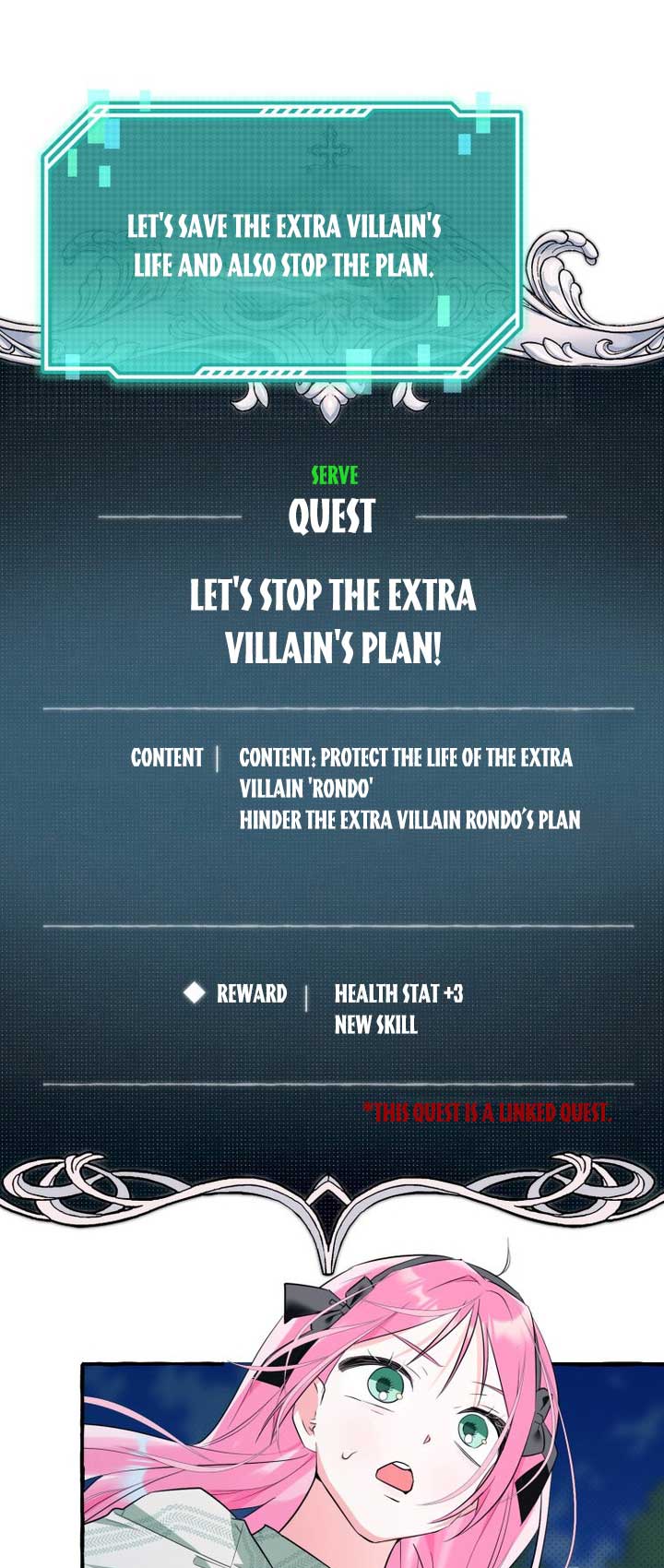 LET'S SAVE THE EXTRA VILLAIN'S LIFE AND ALSO STOP THE PLAN.

SERVE
QUEST

LET'S STOP THE EXTRA VILLAIN'S PLAN!

CONTENT | CONTENT: PROTECT THE LIFE OF THE EXTRA VILLAIN 'RONDO'
HINDER THE EXTRA VILLAIN RONDO'S PLAN

REWARD | HEALTH STAT +3
NEW SKILL

*THIS QUEST IS A LINKED QUEST.